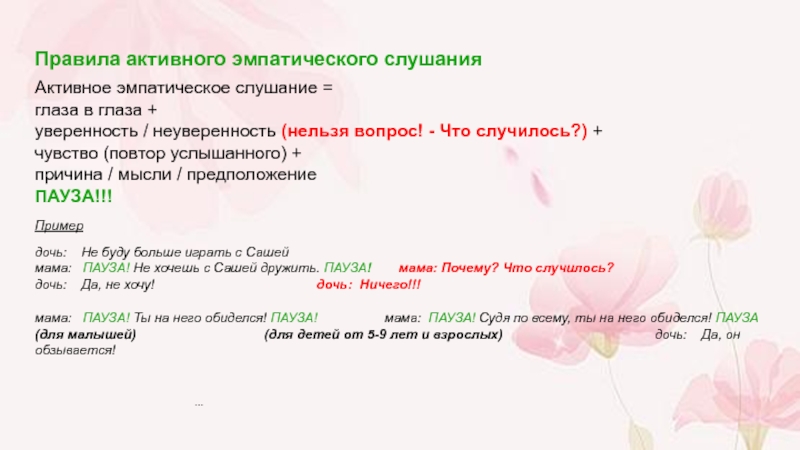 Правила активного эмпатического слушания

Активное эмпатическое слушание =
глаза в глаза +
уверенность / неуверенность (нельзя вопрос! - Что случилось?) +
чувство (повтор услышанного) +
причина / мысли / предположение
ПАУЗА!!!

Пример

дочь: Не буду больше играть с Сашей
мама: ПАУЗА! Не хочешь с Сашей дружить. ПАУЗА! мама: Почему? Что случилось?
дочь: Да, не хочу! дочь: Ничего!!!

мама: ПАУЗА! Ты на него обиделся! ПАУЗА! мама: ПАУЗА! Судя по всему, ты на него обиделся! ПАУЗА
(для малышей) (для детей от 5-9 лет и взрослых) дочь: Да, он обзывается!

...